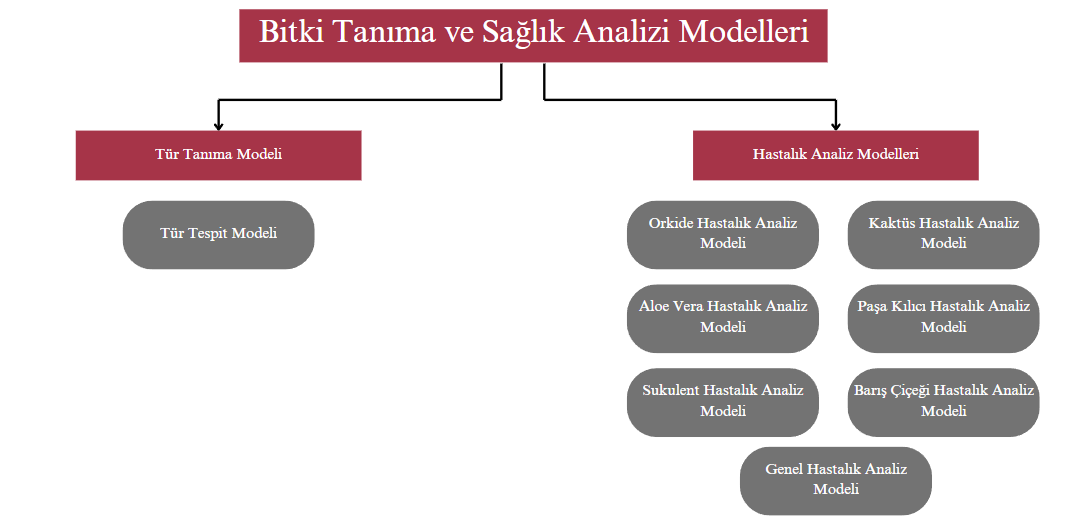 Bitki Tanıma ve Sağlık Analizi Modelleri

Tür Tanıma Modeli

Tür Tespit Modeli

Hastalık Analiz Modelleri

Orkide Hastalık Analiz Modeli

Kaktüs Hastalık Analiz Modeli

Aloe Vera Hastalık Analiz Modeli

Paşa Kılıcı Hastalık Analiz Modeli

Sukulent Hastalık Analiz Modeli

Barış Çiçeği Hastalık Analiz Modeli

Genel Hastalık Analiz Modeli